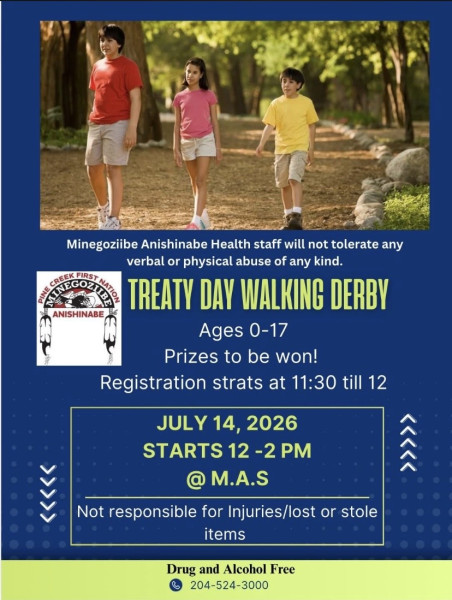 Minegoziibe Anishinabe Health staff will not tolerate any verbal or physical abuse of any kind.

PINE CREEK FIRST NATION
MINEGOZIIBE
ANISHINABE

TREATY DAY WALKING DERBY

Ages 0-17

Prizes to be won!

Registration strats at 11:30 till 12

JULY 14, 2026
STARTS 12 -2 PM
@ M.A.S

Not responsible for Injuries/lost or stole items

Drug and Alcohol Free

204-524-3000